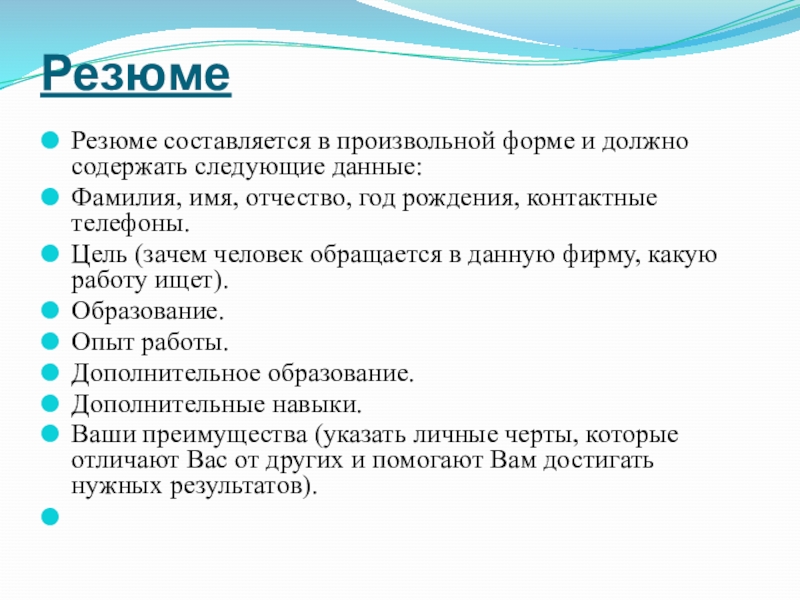 Резюме

Резюме составляется в произвольной форме и должно содержать следующие данные:

Фамилия, имя, отчество, год рождения, контактные телефоны.

Цель (зачем человек обращается в данную фирму, какую работу ищет).

Образование.

Опыт работы.

Дополнительное образование.

Дополнительные навыки.

Ваши преимущества (указать личные черты, которые отличают Вас от других и помогают Вам достигать нужных результатов).